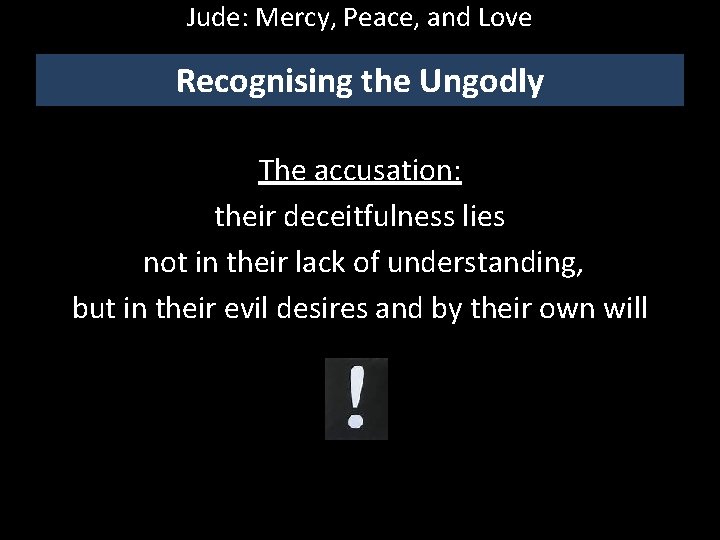 Jude: Mercy, Peace, and Love

Recognising the Ungodly

The accusation:
their deceitfulness lies
not in their lack of understanding,
but in their evil desires and by their own will

!